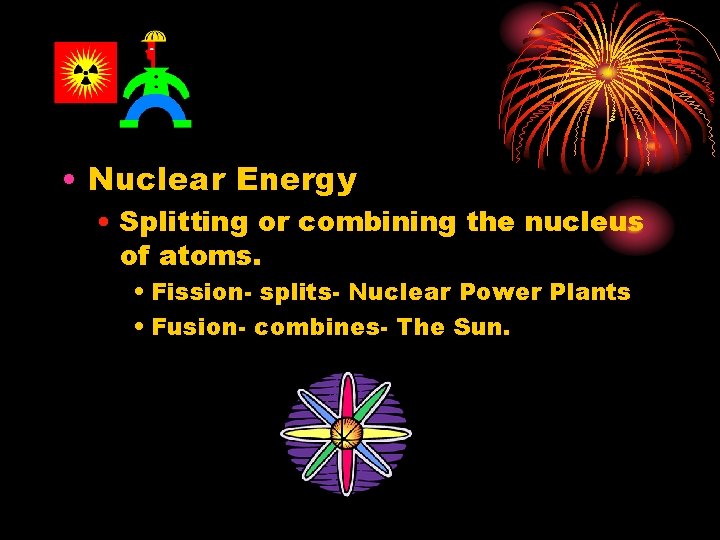 • Nuclear Energy
• Splitting or combining the nucleus of atoms.
• Fission- splits- Nuclear Power Plants
• Fusion- combines- The Sun.